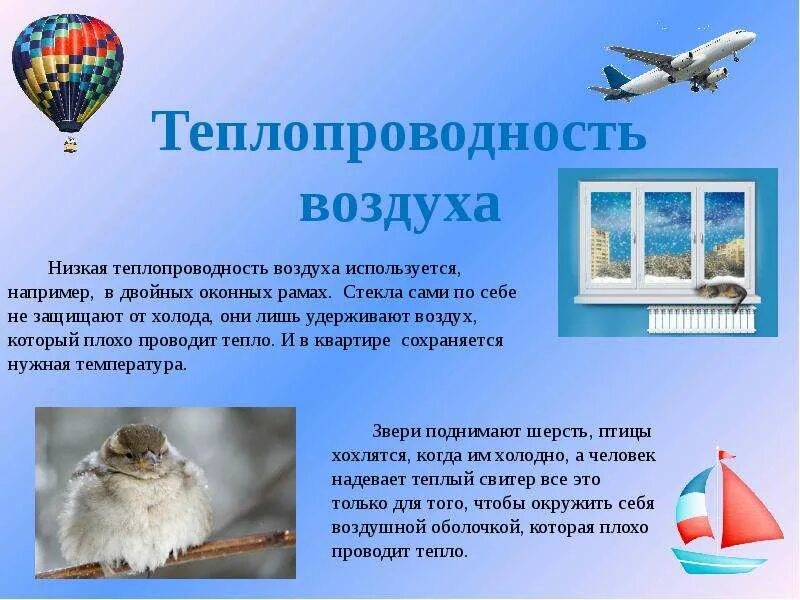 Теплопроводность воздуха

Низкая теплопроводность воздуха используется, например, в двойных оконных рамах. Стекла сами по себе не защищают от холода, они лишь удерживают воздух, который плохо проводит тепло. И в квартире сохраняется нужная температура.

Звери поднимают шерсть, птицы хохлятся, когда им холодно, а человек надевает теплый свитер все это только для того, чтобы окружить себя воздушной оболочкой, которая плохо проводит тепло.